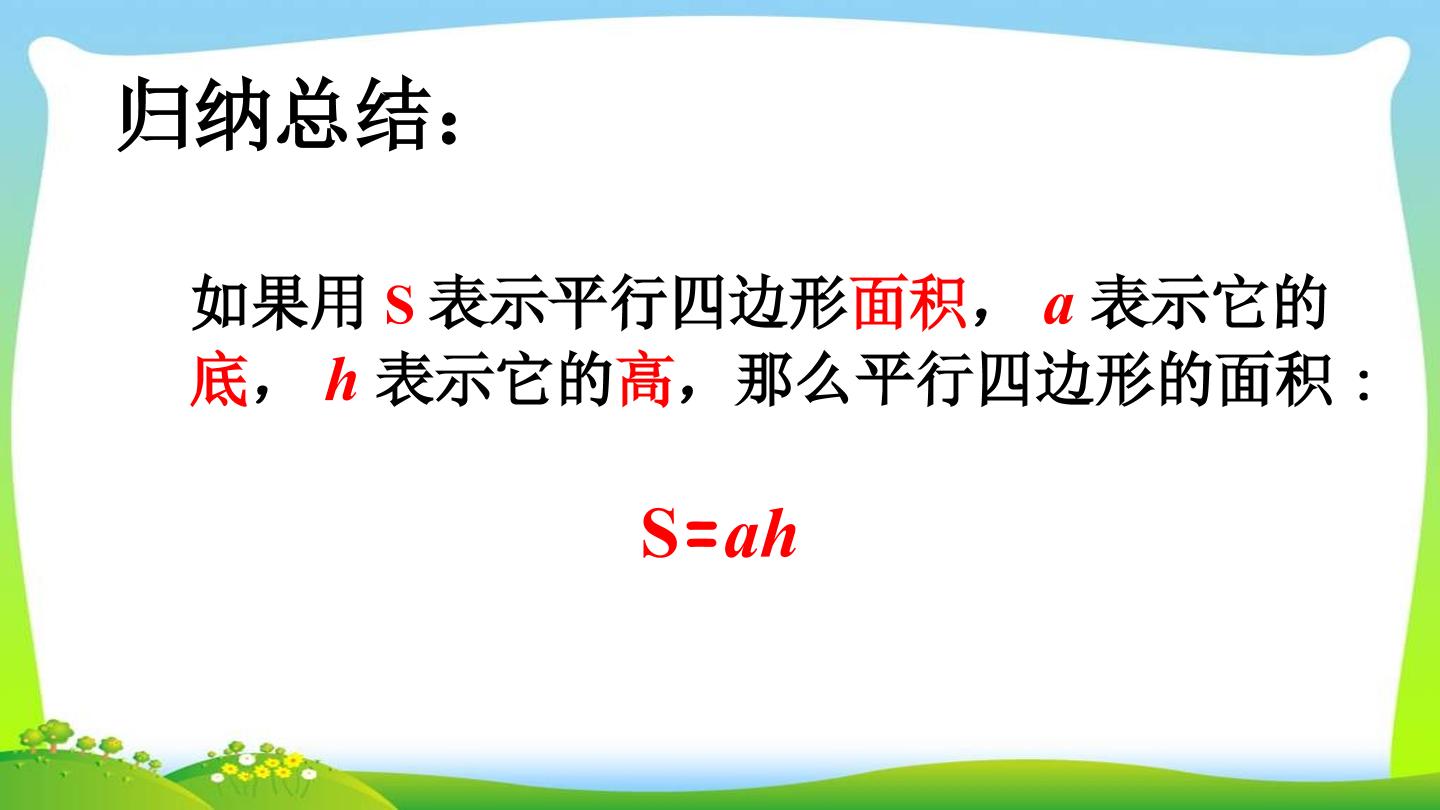 归纳总结：

如果用S表示平行四边形面积，a表示它的底，h表示它的高，那么平行四边形的面积：

$S=ah$